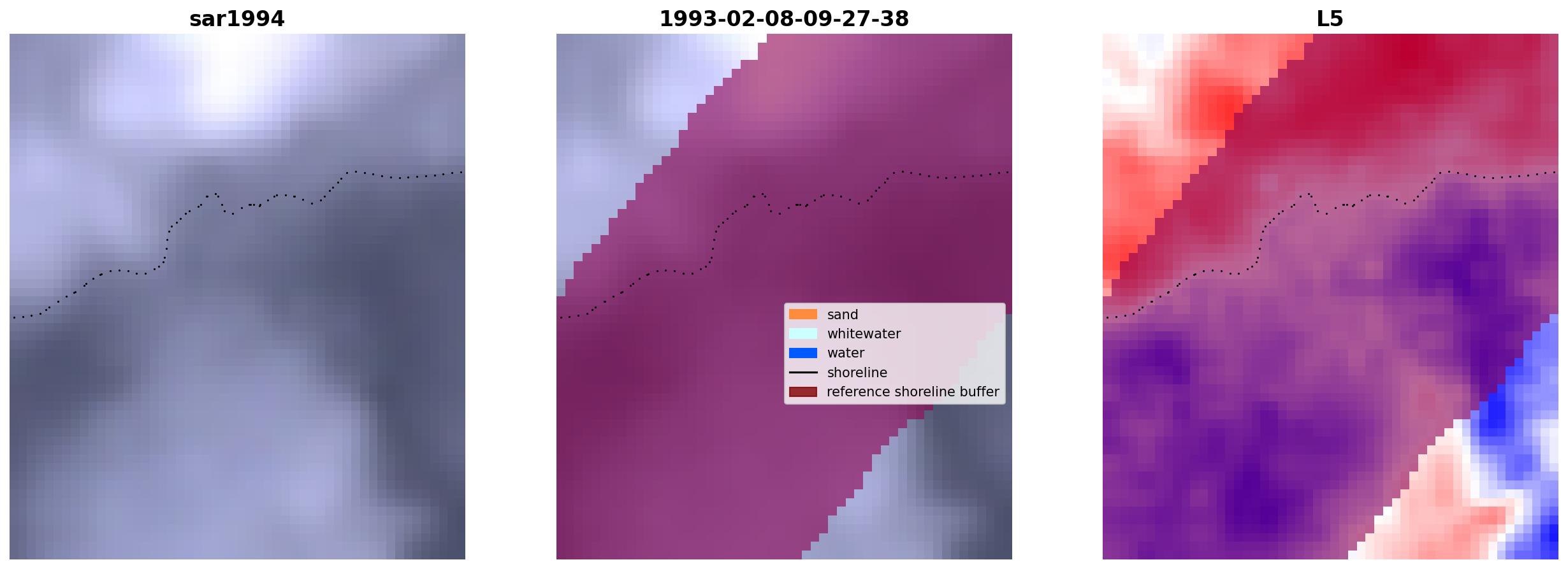 sar1994

1993-02-08-09-27-38

sand
whitewater
water
shoreline
reference shoreline buffer

L5